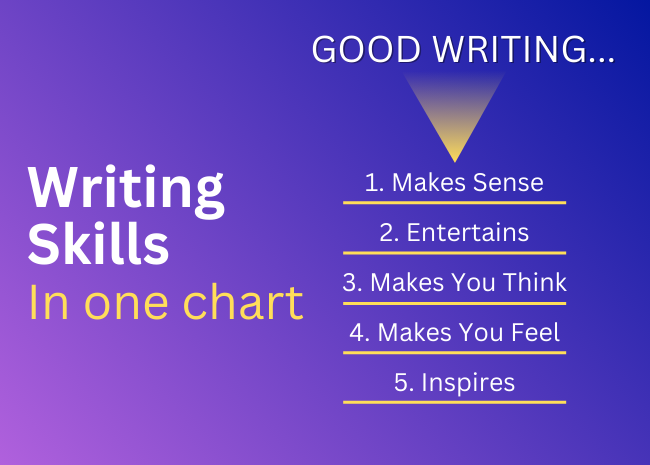 Writing Skills
In one chart

GOOD WRITING...

1. Makes Sense
2. Entertains
3. Makes You Think
4. Makes You Feel
5. Inspires